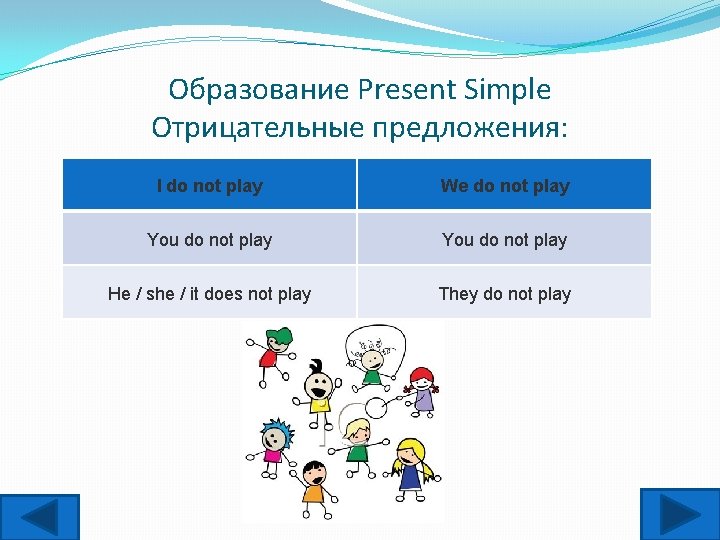 Образование Present Simple
Отрицательные предложения:

| I do not play | We do not play |
|---|---|
| You do not play | You do not play |
| He / she / it does not play | They do not play |